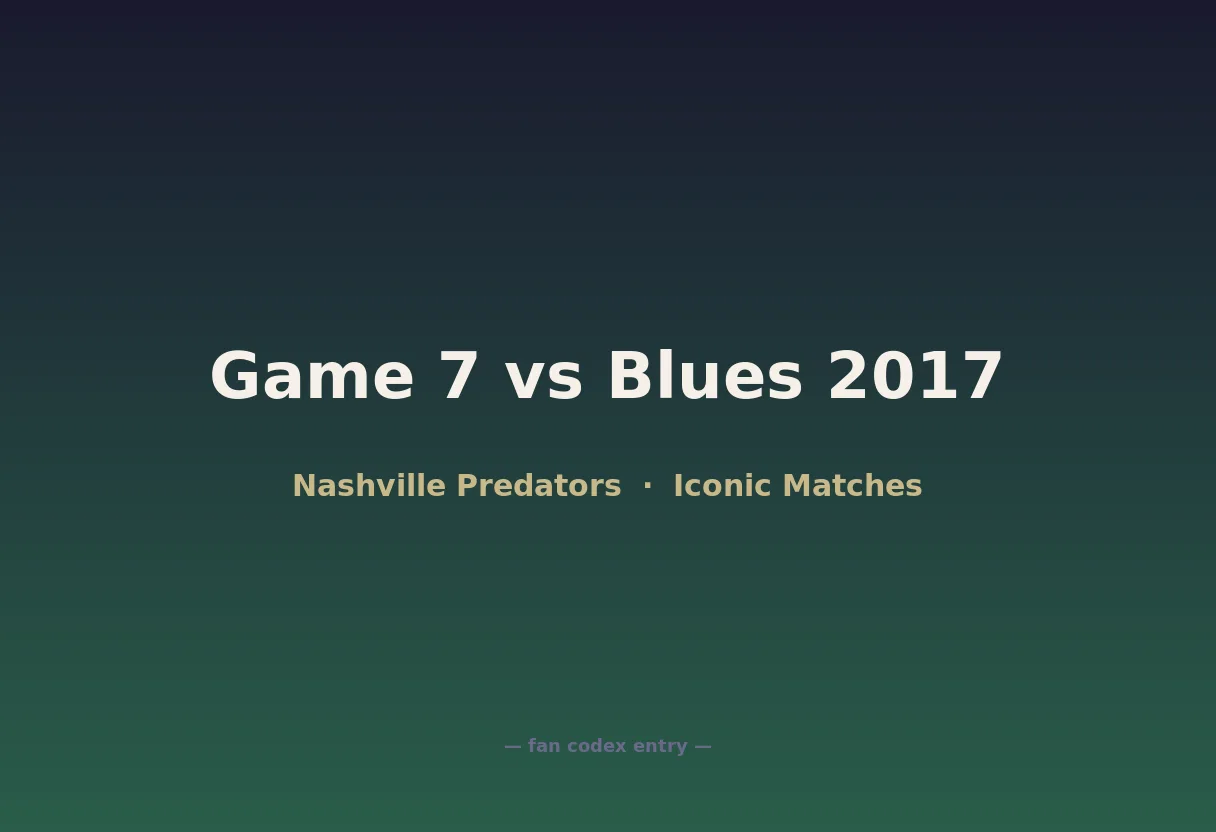 Game 7 vs Blues 2017

Nashville Predators · Iconic Matches

— fan codex entry —